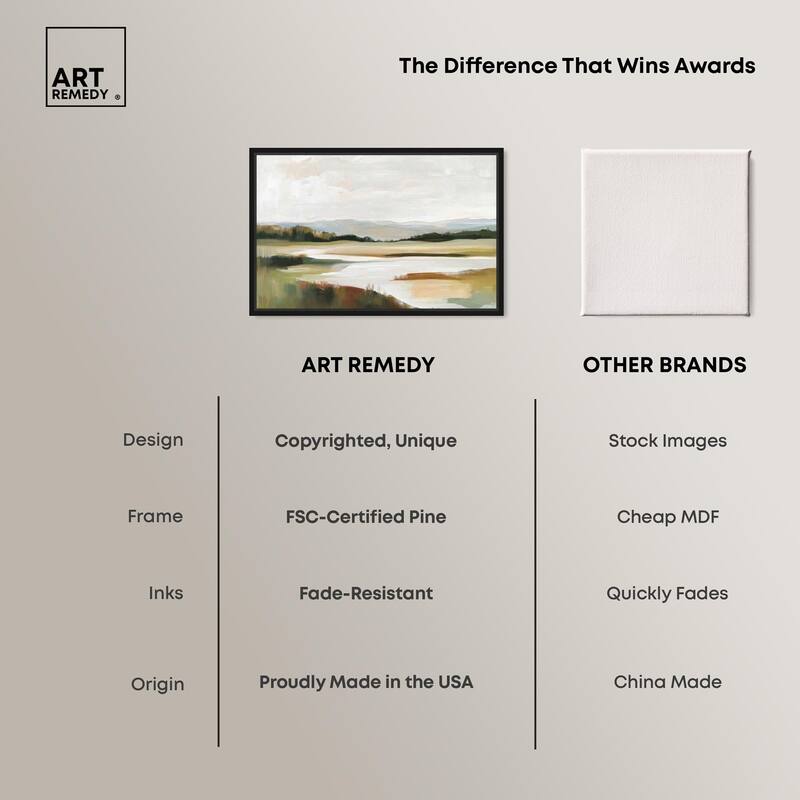 ART REMEDY ®

The Difference That Wins Awards

| | ART REMEDY | OTHER BRANDS |
|---|---|---|
| Design | Copyrighted, Unique | Stock Images |
| Frame | FSC-Certified Pine | Cheap MDF |
| Inks | Fade-Resistant | Quickly Fades |
| Origin | Proudly Made in the USA | China Made |